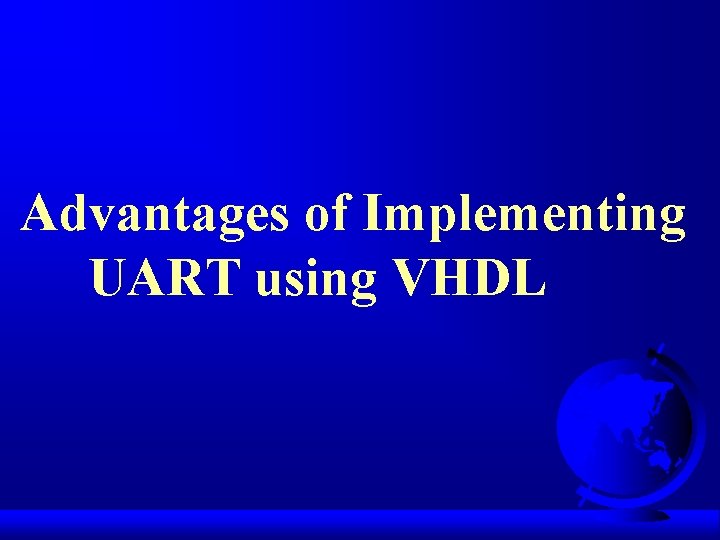 Advantages of Implementing UART using VHDL